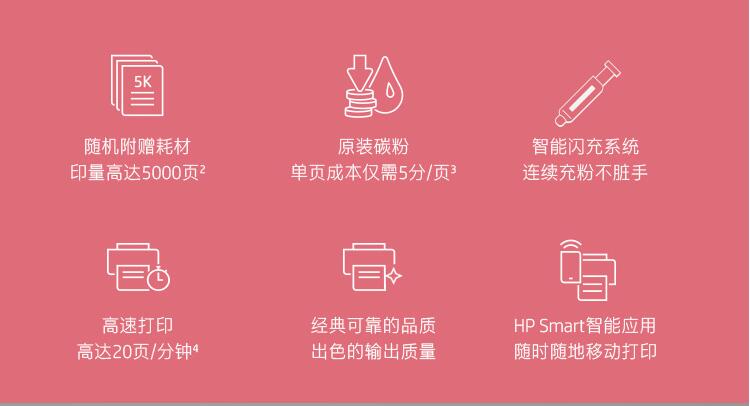 5K

随机附赠耗材
印量高达5000页²

原装碳粉
单页成本仅需5分/页³

智能闪充系统
连续充粉不脏手

高速打印
高达20页/分钟⁴

经典可靠的品质
出色的输出质量

HP Smart智能应用
随时随地移动打印